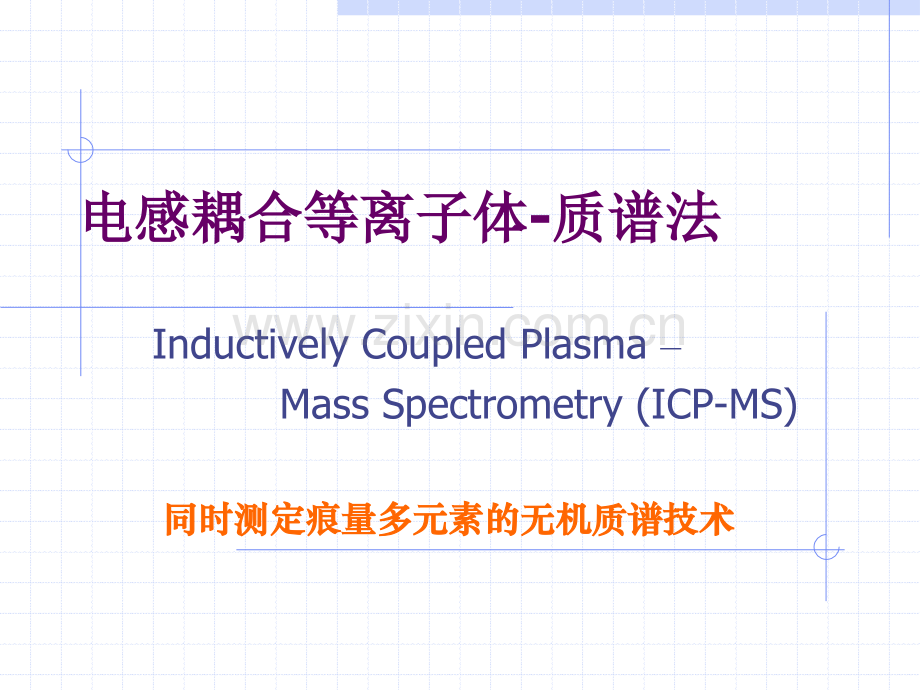 电感耦合等离子体-质谱法

Inductively Coupled Plasma – Mass Spectrometry (ICP-MS)

同时测定痕量多元素的无机质谱技术

www.zixin.com.cn